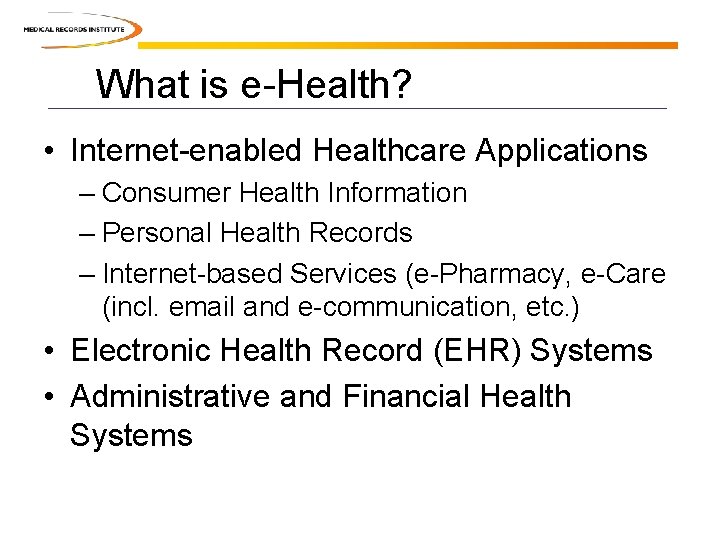 MEDICAL RECORDS INSTITUTE

What is e-Health?

• Internet-enabled Healthcare Applications
– Consumer Health Information
– Personal Health Records
– Internet-based Services (e-Pharmacy, e-Care (incl. email and e-communication, etc.)

• Electronic Health Record (EHR) Systems

• Administrative and Financial Health Systems